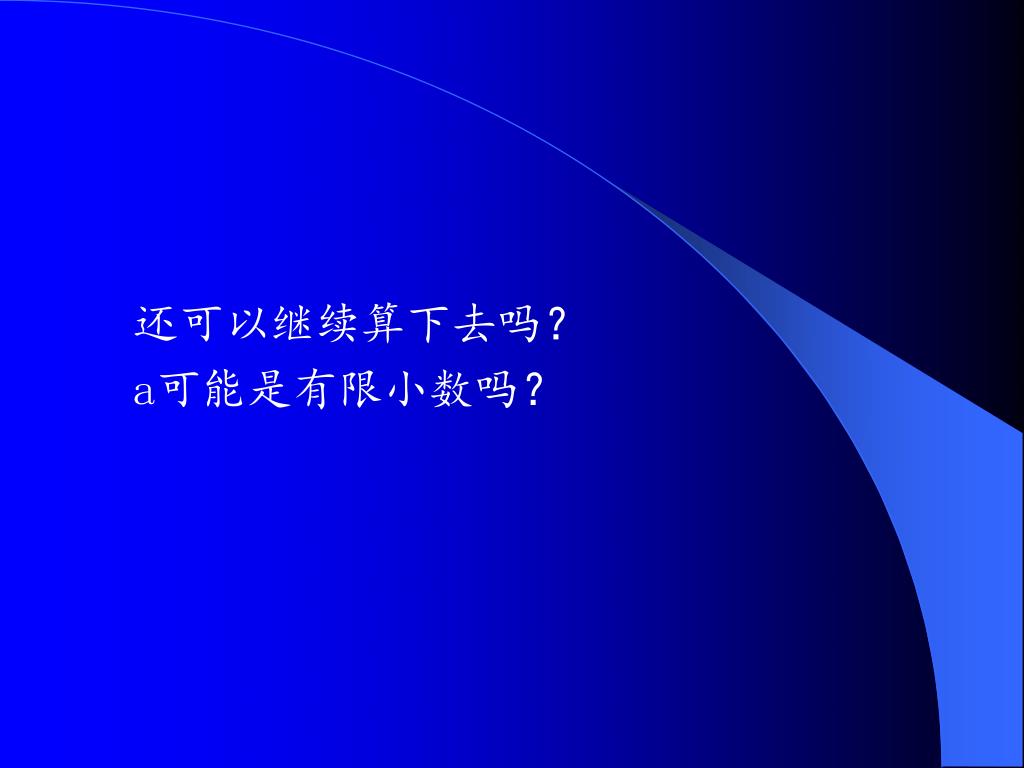 还可以继续算下去吗?
a可能是有限小数吗?